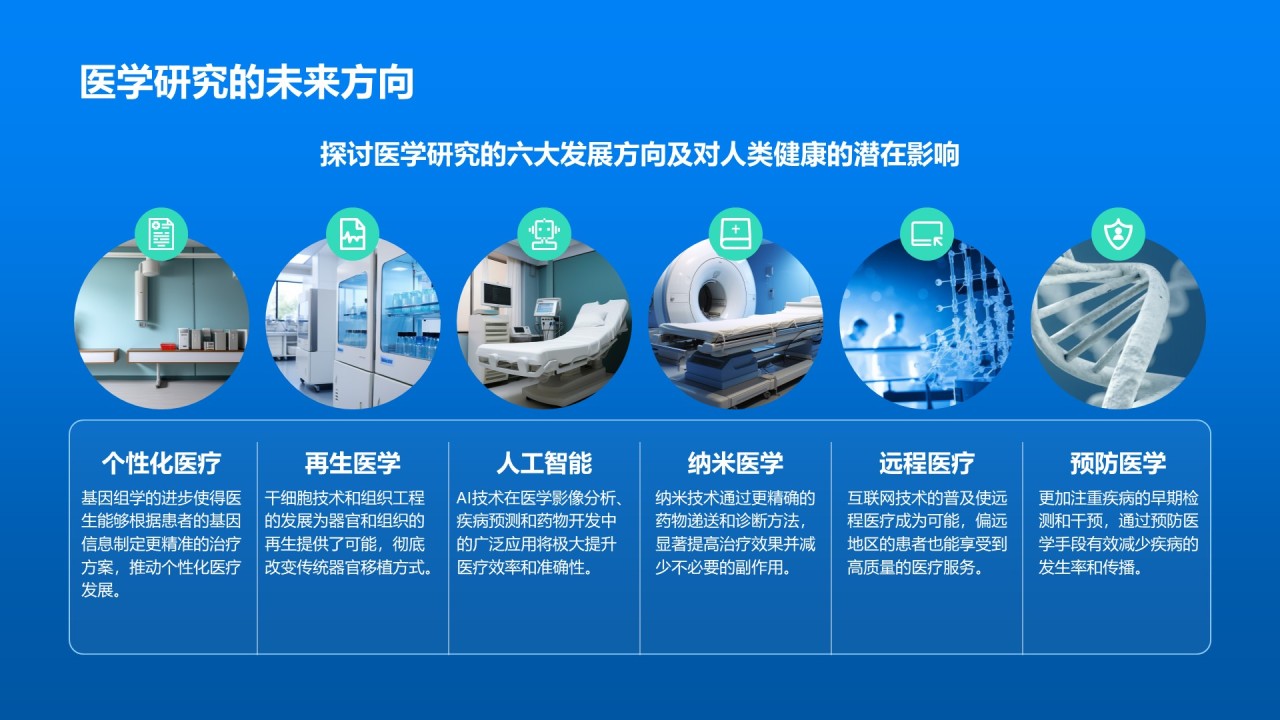 医学研究的未来方向

探讨医学研究的六大发展方向及对人类健康的潜在影响

个性化医疗
基因组学的进步使得医生能够根据患者的基因信息制定更精准的治疗方案，推动个性化医疗发展。

再生医学
干细胞技术和组织工程的发展为器官和组织的再生提供了可能，彻底改变传统器官移植方式。

人工智能
AI技术在医学影像分析、疾病预测和药物开发中的广泛应用将极大提升医疗效率和准确性。

纳米医学
纳米技术通过更精确的药物递送和诊断方法，显著提高治疗效果并减少不必要的副作用。

远程医疗
互联网技术的普及使远程医疗成为可能，偏远地区的患者也能享受到高质量的医疗服务。

预防医学
更加注重疾病的早期检测和干预，通过预防医学手段有效减少疾病的发生率和传播。